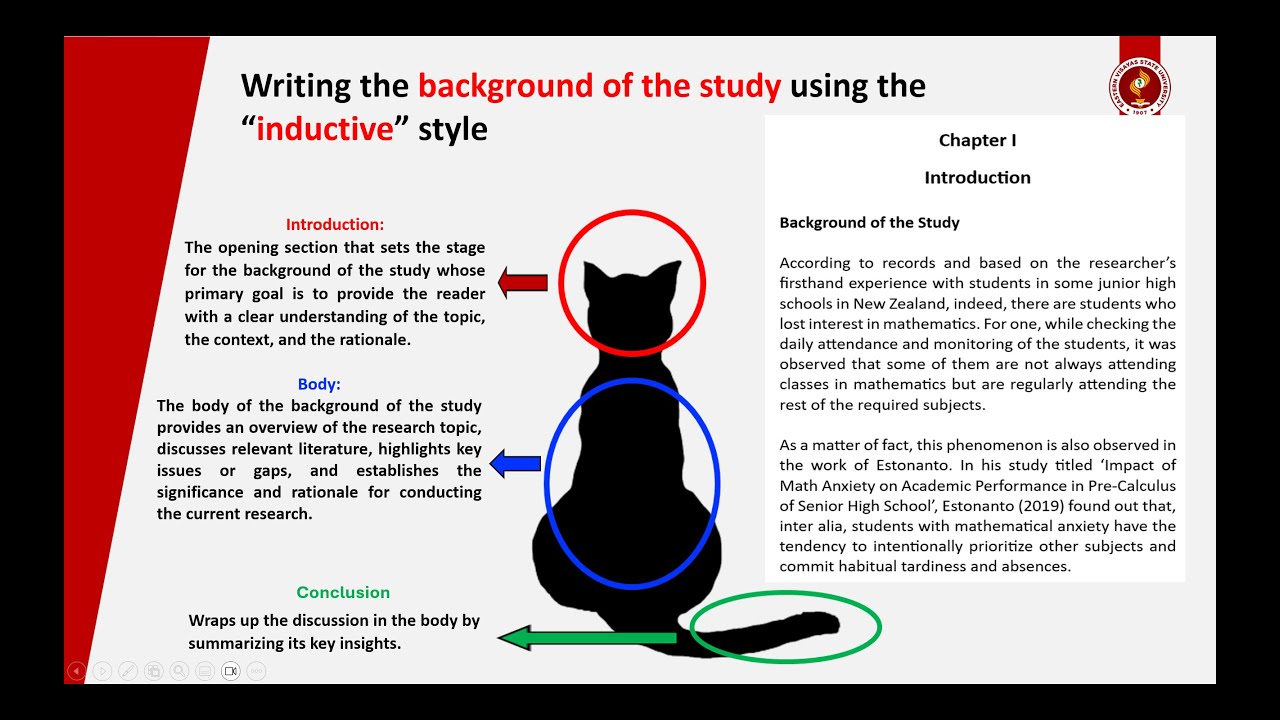 Writing the background of the study using the "inductive" style

EASTERN VISAYAS STATE UNIVERSITY
1907

Introduction:
The opening section that sets the stage for the background of the study whose primary goal is to provide the reader with a clear understanding of the topic, the context, and the rationale.

Body:
The body of the background of the study provides an overview of the research topic, discusses relevant literature, highlights key issues or gaps, and establishes the significance and rationale for conducting the current research.

Conclusion
Wraps up the discussion in the body by summarizing its key insights.

Chapter I

Introduction

Background of the Study

According to records and based on the researcher's firsthand experience with students in some junior high schools in New Zealand, indeed, there are students who lost interest in mathematics. For one, while checking the daily attendance and monitoring of the students, it was observed that some of them are not always attending classes in mathematics but are regularly attending the rest of the required subjects.

As a matter of fact, this phenomenon is also observed in the work of Estonanto. In his study titled 'Impact of Math Anxiety on Academic Performance in Pre-Calculus of Senior High School', Estonanto (2019) found out that, inter alia, students with mathematical anxiety have the tendency to intentionally prioritize other subjects and commit habitual tardiness and absences.